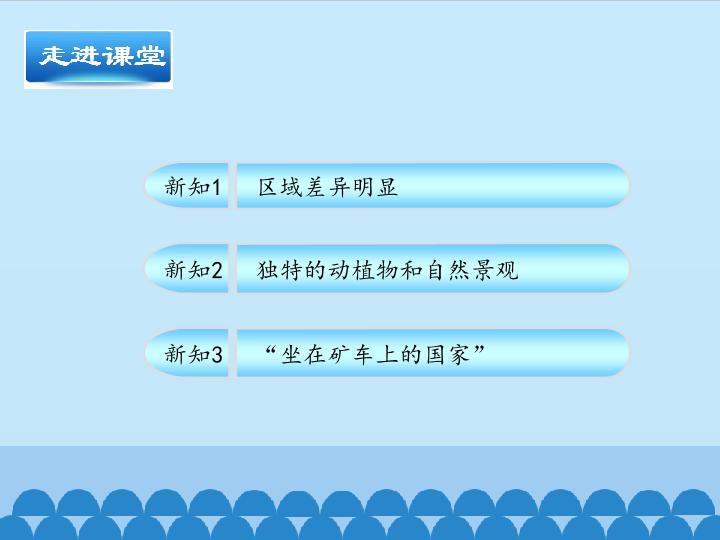 走进课堂

新知1 区域差异明显

新知2 独特的动植物和自然景观

新知3 “坐在矿车上的国家”